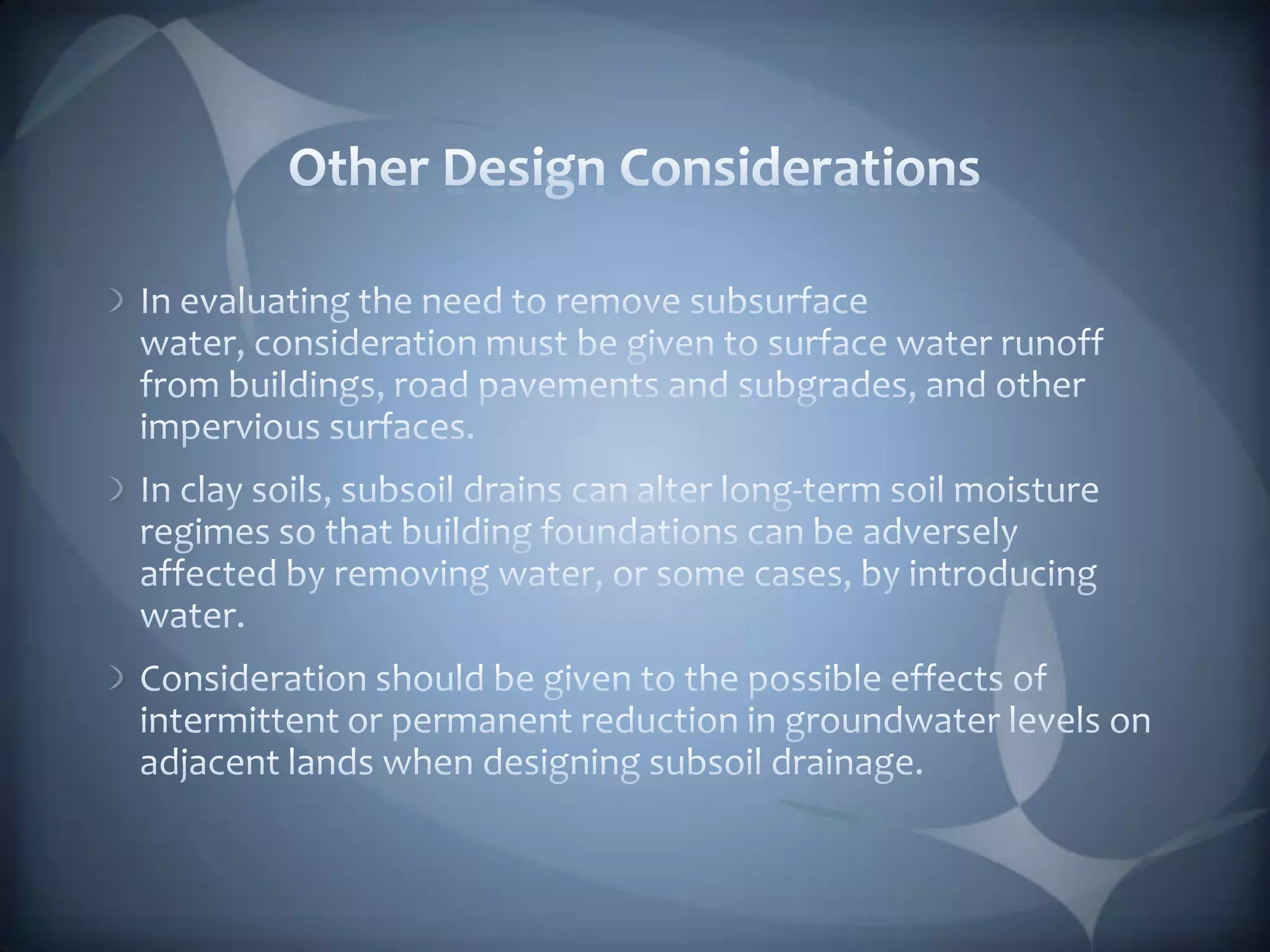 Other Design Considerations

In evaluating the need to remove subsurface water, consideration must be given to surface water runoff from buildings, road pavements and subgrades, and other impervious surfaces.

In clay soils, subsoil drains can alter long-term soil moisture regimes so that building foundations can be adversely affected by removing water, or some cases, by introducing water.

Consideration should be given to the possible effects of intermittent or permanent reduction in groundwater levels on adjacent lands when designing subsoil drainage.